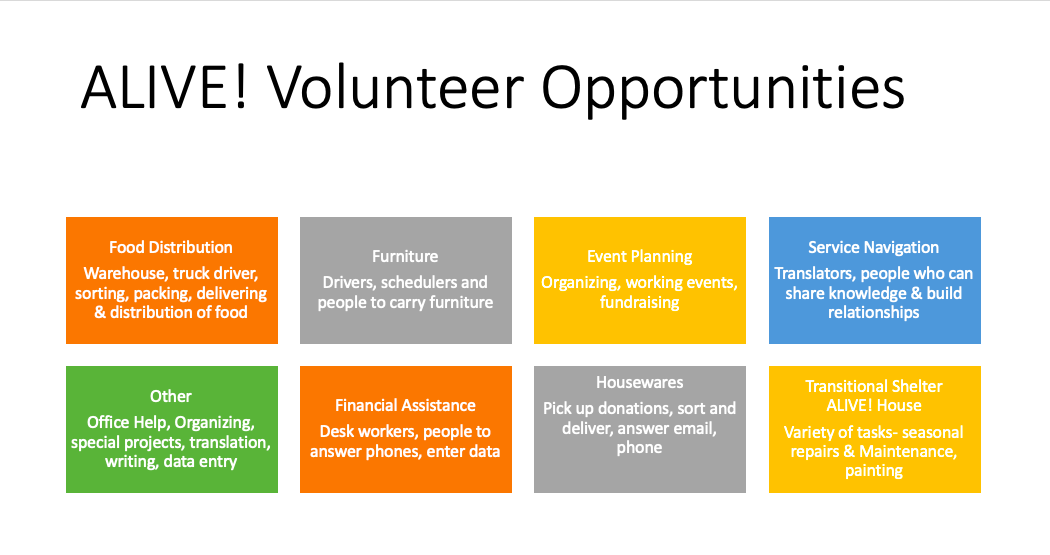 ALIVE! Volunteer Opportunities

Food Distribution
Warehouse, truck driver, sorting, packing, delivering & distribution of food

Furniture
Drivers, schedulers and people to carry furniture

Event Planning
Organizing, working events, fundraising

Service Navigation
Translators, people who can share knowledge & build relationships

Other
Office Help, Organizing, special projects, translation, writing, data entry

Financial Assistance
Desk workers, people to answer phones, enter data

Housewares
Pick up donations, sort and deliver, answer email, phone

Transitional Shelter
ALIVE! House
Variety of tasks- seasonal repairs & Maintenance, painting